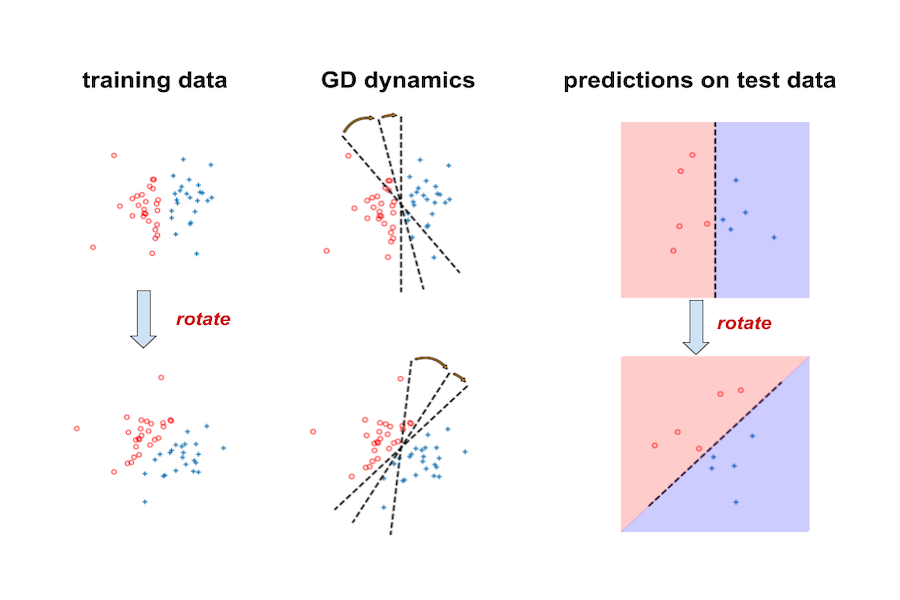 training data

GD dynamics

predictions on test data

rotate

rotate